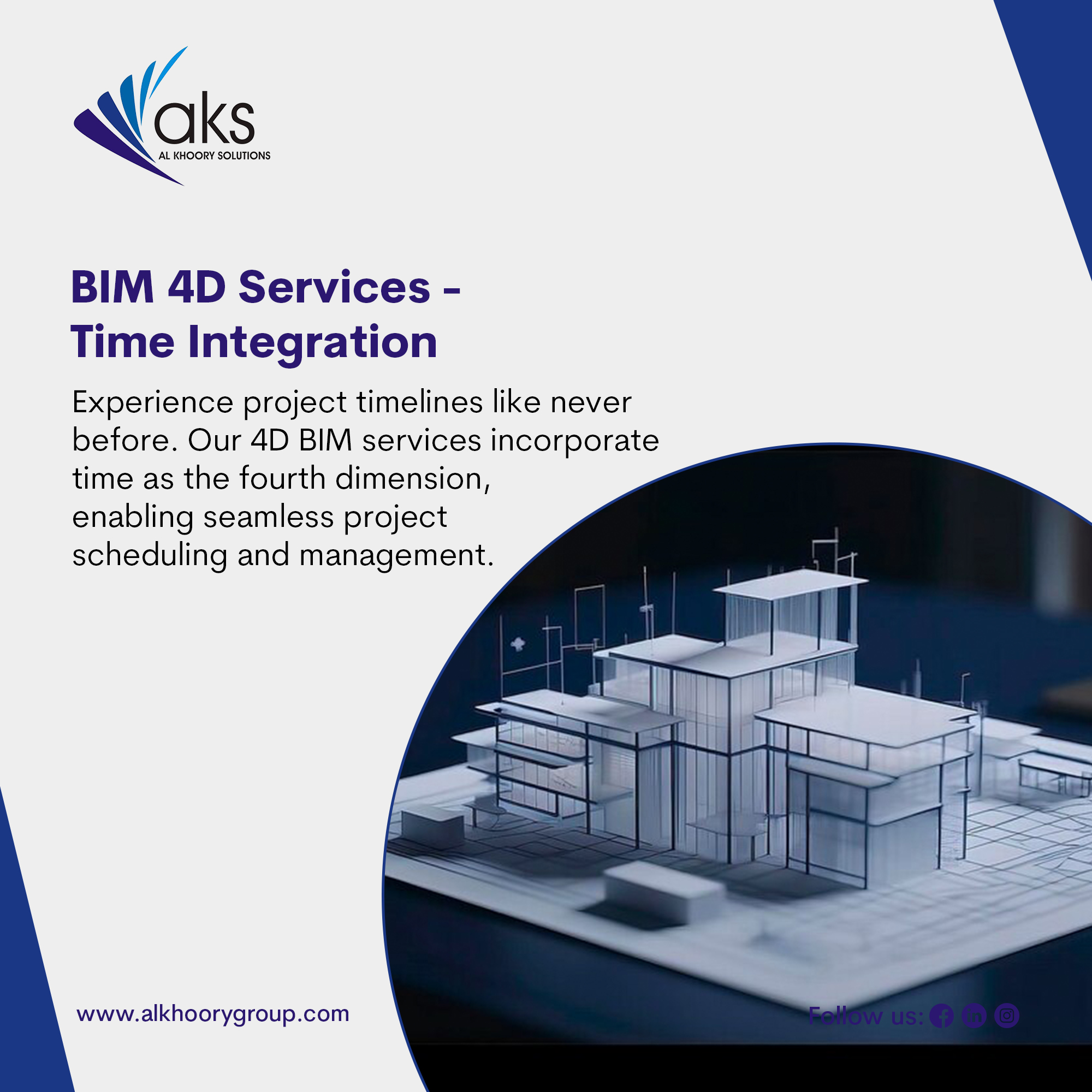 aks
AL KHOORY SOLUTIONS

BIM 4D Services - Time Integration

Experience project timelines like never before. Our 4D BIM services incorporate time as the fourth dimension, enabling seamless project scheduling and management.

www.alkhoorygroup.com

Follow us: